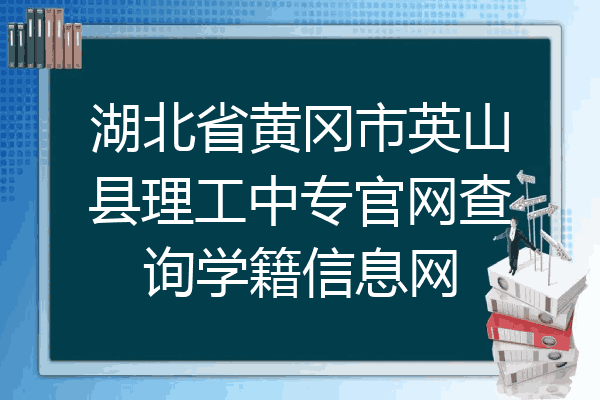 湖北省黄冈市英山县理工中专官网查询学籍信息网